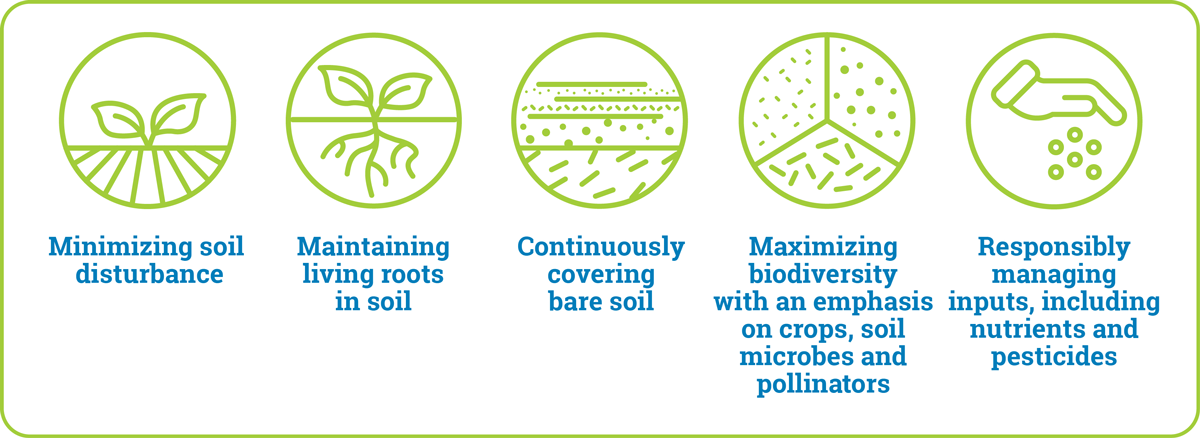 Minimizing soil disturbance

Maintaining living roots in soil

Continuously covering bare soil

Maximizing biodiversity with an emphasis on crops, soil microbes and pollinators

Responsibly managing inputs, including nutrients and pesticides